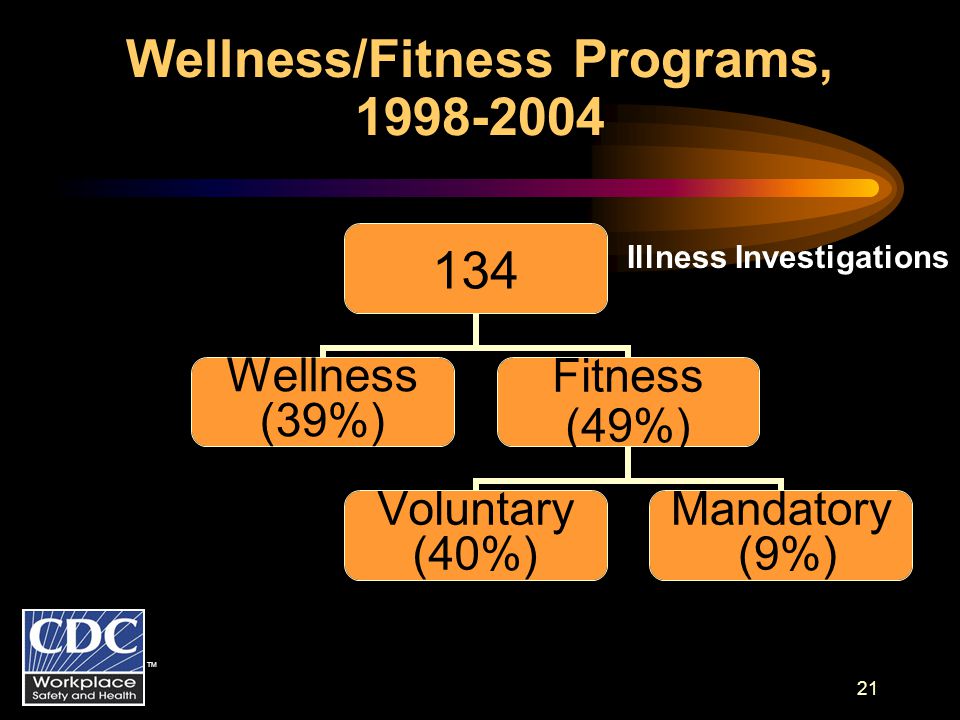 Wellness/Fitness Programs, 1998-2004

134

Illness Investigations

Wellness (39%)

Fitness (49%)

Voluntary (40%)

Mandatory (9%)

CDC

Workplace Safety and Health

TM

21